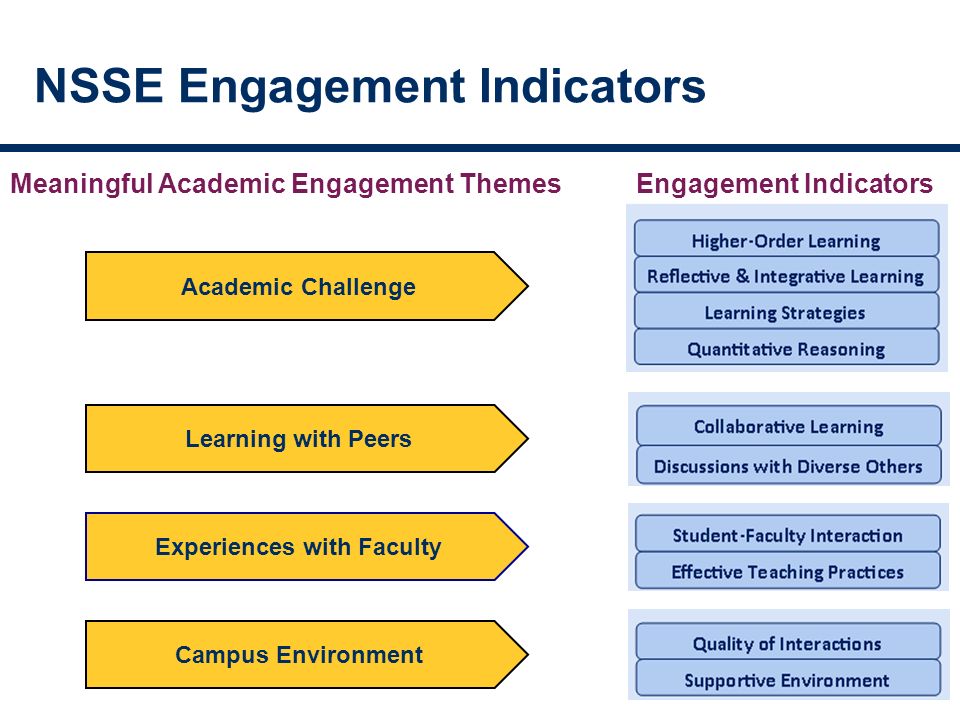 NSSE Engagement Indicators

Meaningful Academic Engagement Themes

Engagement Indicators

Academic Challenge

Higher-Order Learning
Reflective & Integrative Learning
Learning Strategies
Quantitative Reasoning

Learning with Peers

Collaborative Learning
Discussions with Diverse Others

Experiences with Faculty

Student-Faculty Interaction
Effective Teaching Practices

Campus Environment

Quality of Interactions
Supportive Environment